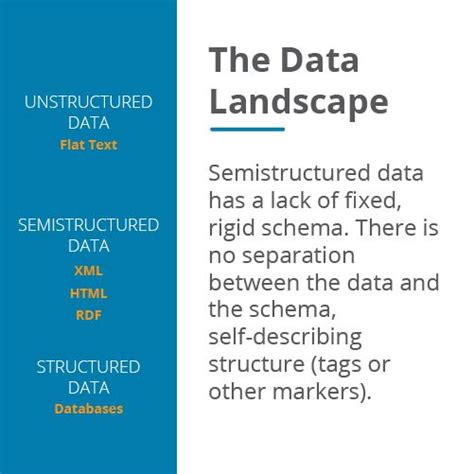 UNSTRUCTURED DATA
Flat Text

SEMISTRUCTURED DATA
XML
HTML
RDF

STRUCTURED DATA
Databases

The Data Landscape

Semistructured data has a lack of fixed, rigid schema. There is no separation between the data and the schema, self-describing structure (tags or other markers).